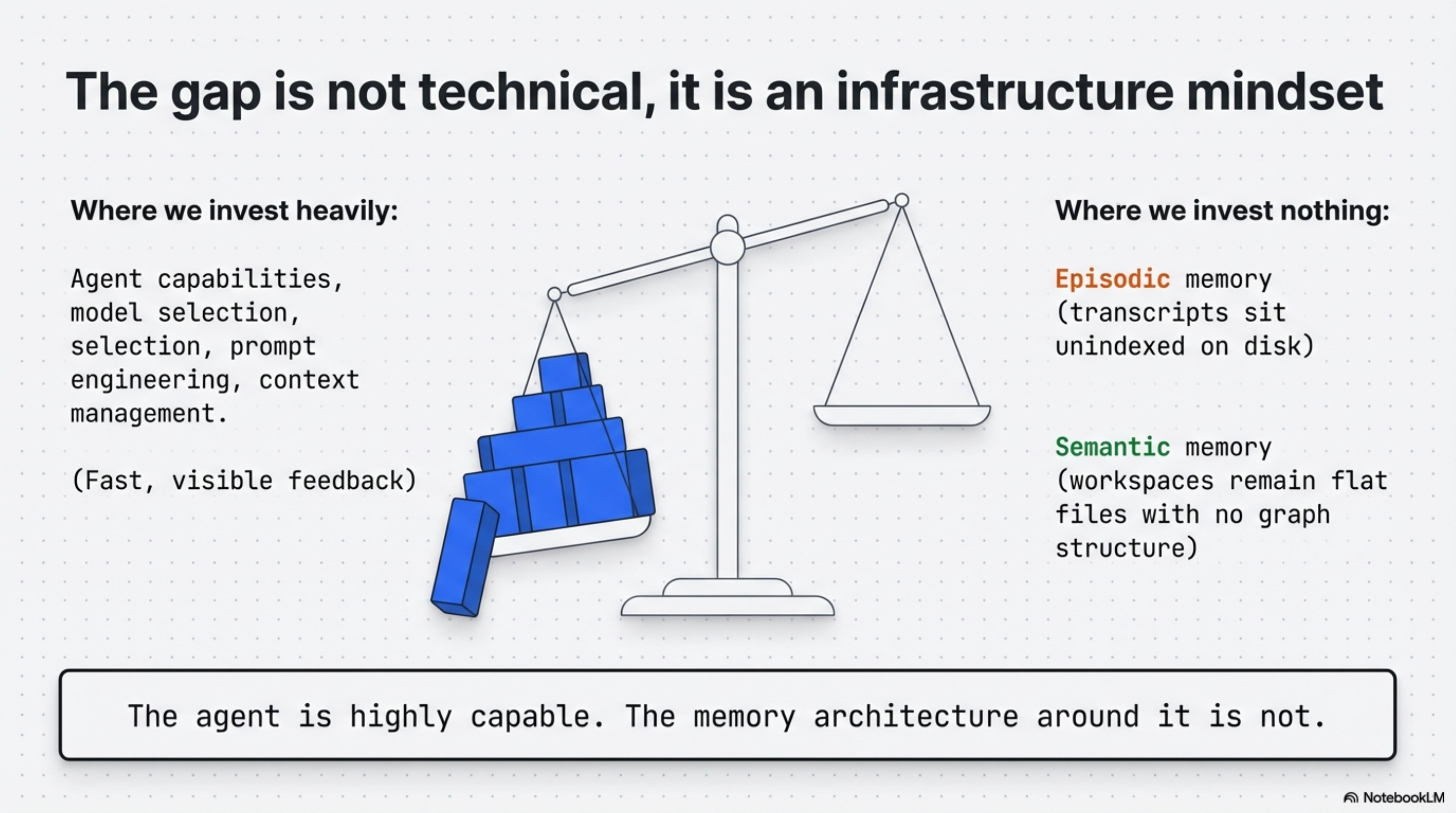 The gap is not technical, it is an infrastructure mindset

Where we invest heavily:

Agent capabilities, model selection, selection, prompt engineering, context management.

(Fast, visible feedback)

Where we invest nothing:

Episodic memory (transcripts sit unindexed on disk)

Semantic memory (workspaces remain flat files with no graph structure)

The agent is highly capable. The memory architecture around it is not.

NotebookLM